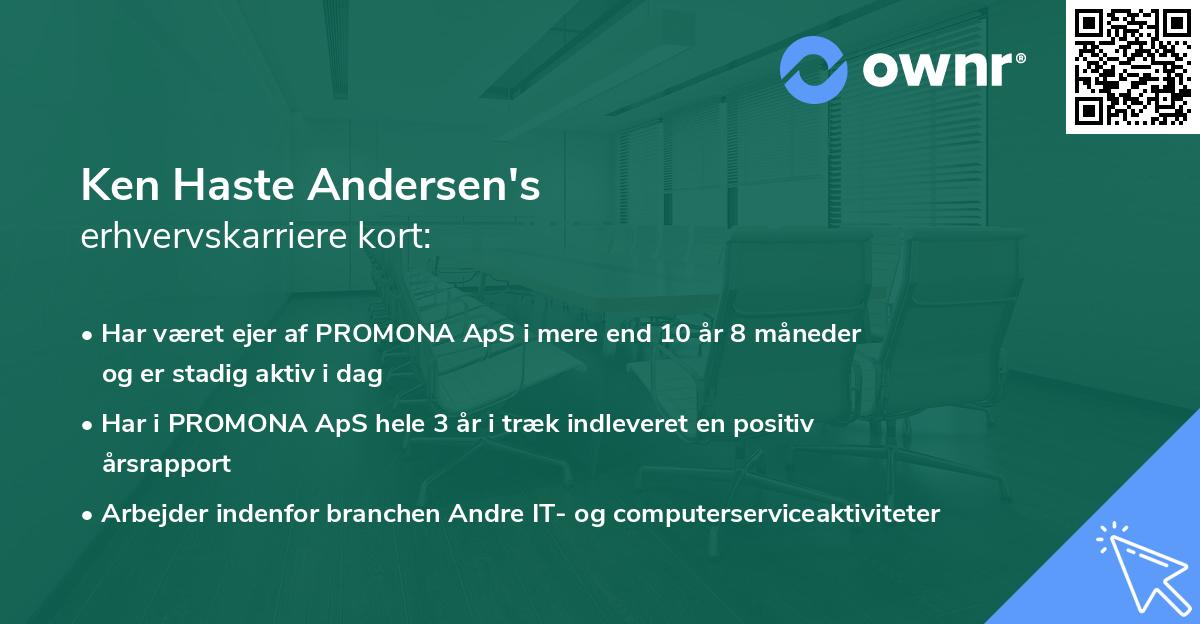 ownr®

Ken Haste Andersen's
erhvervskarriere kort:

• Har været ejer af PROMONA ApS i mere end 10 år 8 måneder og er stadig aktiv i dag

• Har i PROMONA ApS hele 3 år i træk indleveret en positiv årsrapport

• Arbejder indenfor branchen Andre IT- og computerserviceaktiviteter